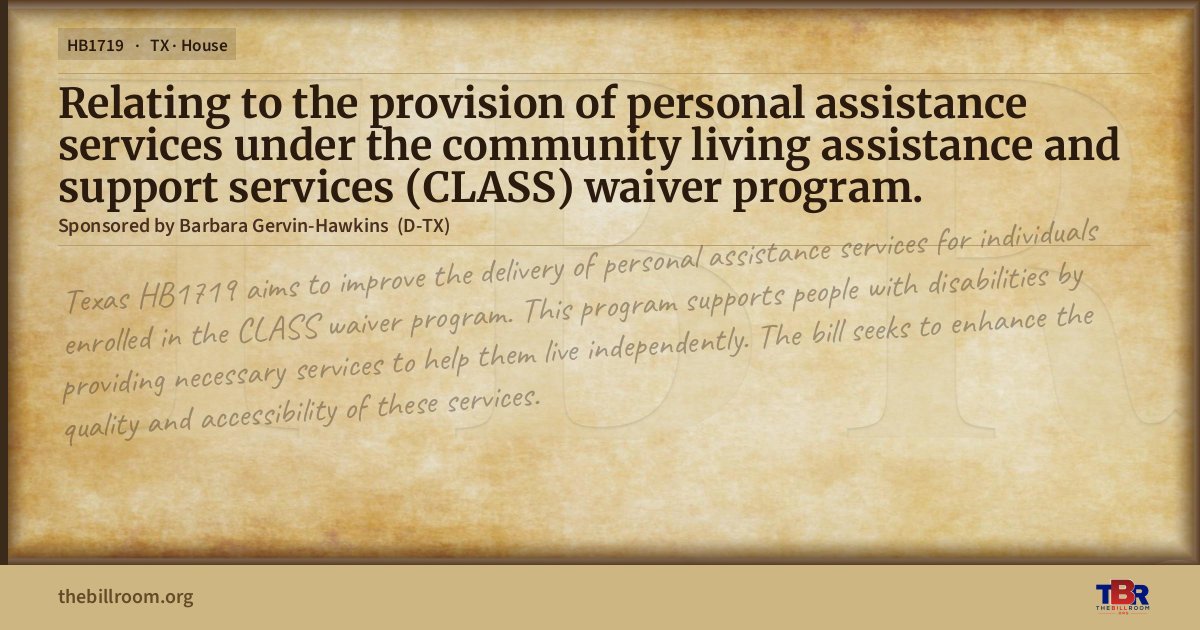 HB1719 · TX · House

Relating to the provision of personal assistance services under the community living assistance and support services (CLASS) waiver program.

Sponsored by Barbara Gervin-Hawkins (D-TX)

Texas HB1719 aims to improve the delivery of personal assistance services for individuals enrolled in the CLASS waiver program. This program supports people with disabilities by providing necessary services to help them live independently. The bill seeks to enhance the quality and accessibility of these services.

thebillroom.org

TBR THE BILL ROOM .ORG